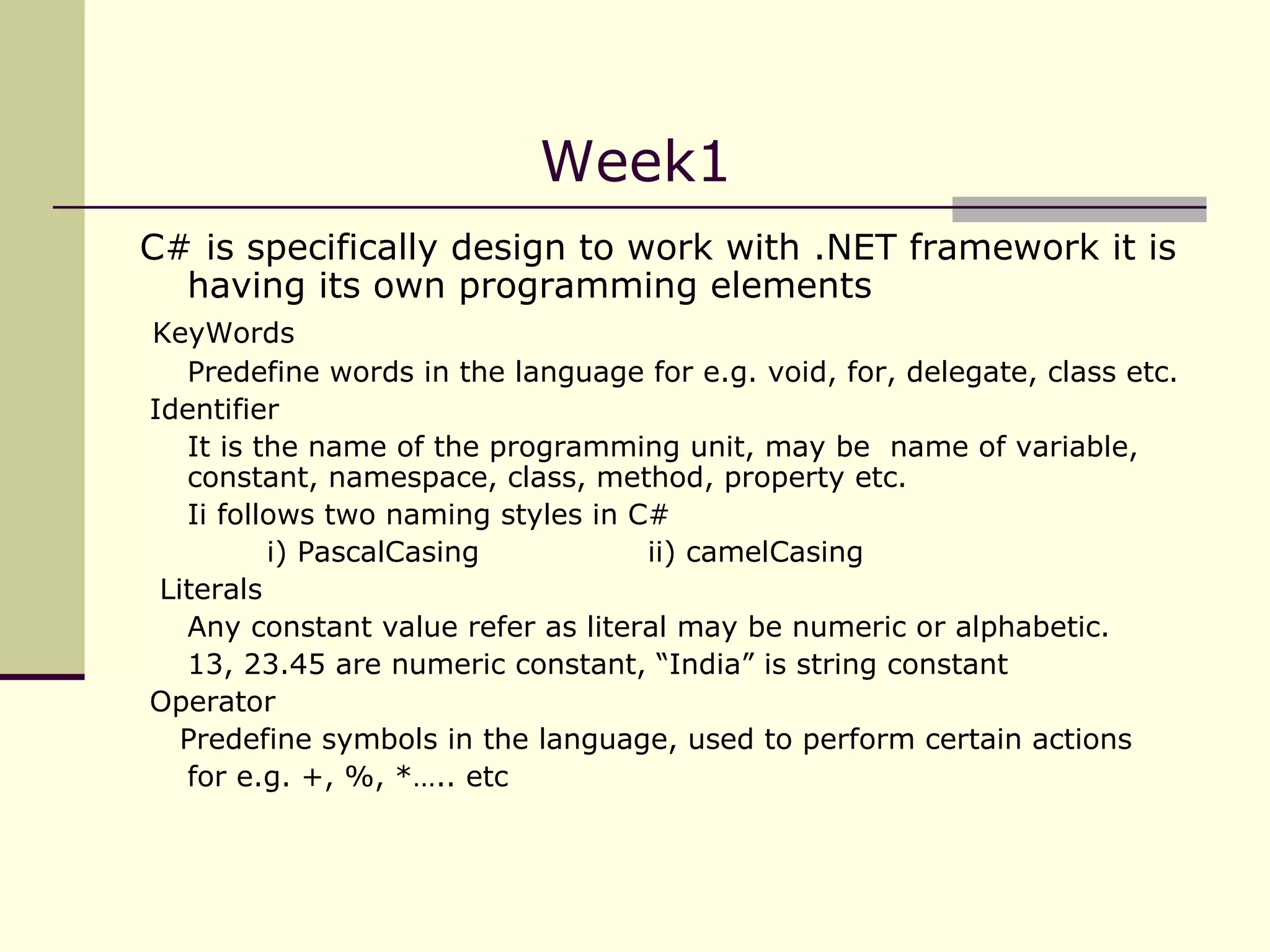 Week1

C# is specifically design to work with .NET framework it is having its own programming elements

KeyWords

Predefine words in the language for e.g. void, for, delegate, class etc.

Identifier

It is the name of the programming unit, may be name of variable, constant, namespace, class, method, property etc.

Ii follows two naming styles in C#

i) PascalCasing ii) camelCasing

Literals

Any constant value refer as literal may be numeric or alphabetic.

13, 23.45 are numeric constant, “India” is string constant

Operator

Predefine symbols in the language, used to perform certain actions

for e.g. +, %, *….. etc